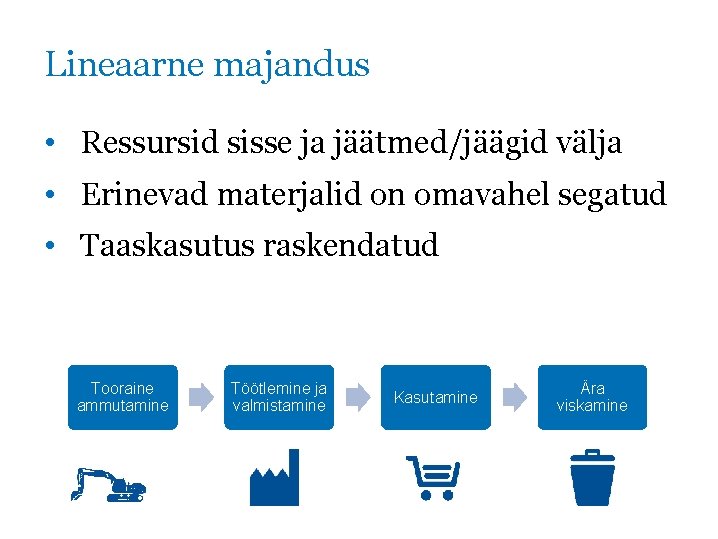 Lineaarne majandus

• Ressursid sisse ja jäätmed/jäägid välja
• Erinevad materjalid on omavahel segatud
• Taaskasutus raskendatud

Tooraine ammutamine

Töötlemine ja valmistamine

Kasutamine

Ära viskamine